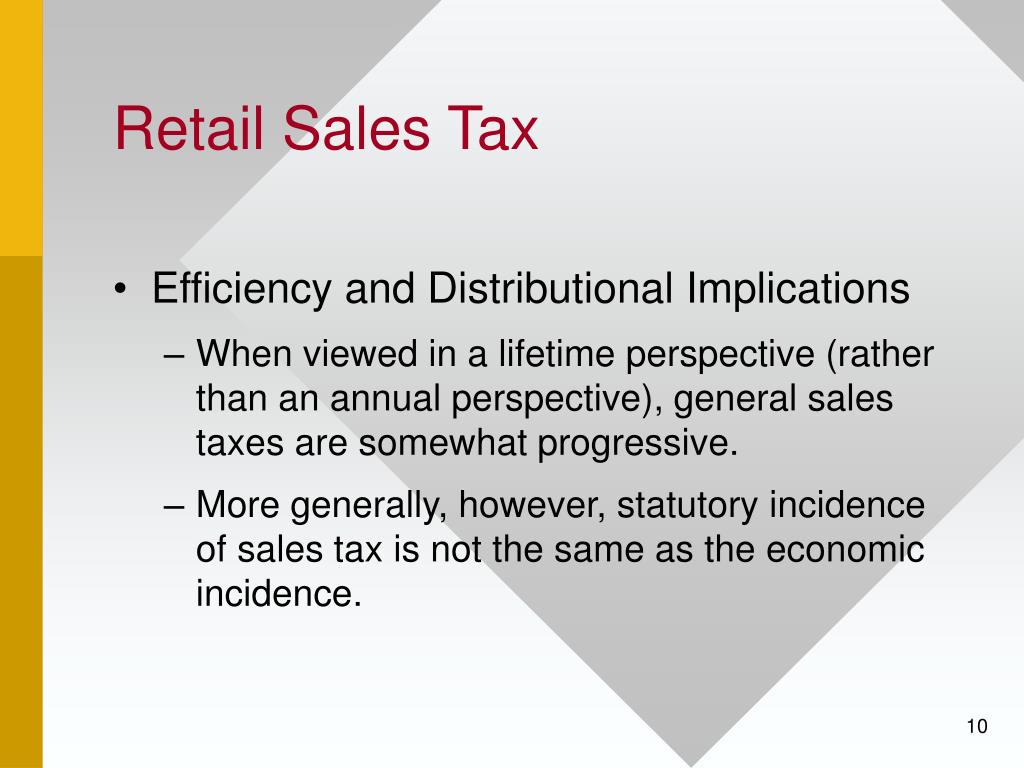 Retail Sales Tax

• Efficiency and Distributional Implications
 – When viewed in a lifetime perspective (rather than an annual perspective), general sales taxes are somewhat progressive.
 – More generally, however, statutory incidence of sales tax is not the same as the economic incidence.

10